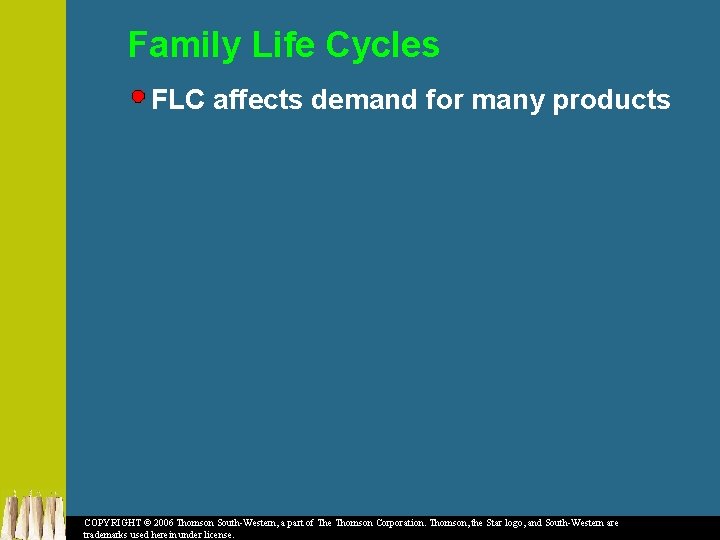 Family Life Cycles

FLC affects demand for many products

COPYRIGHT © 2006 Thomson South-Western, a part of The Thomson Corporation. Thomson, the Star logo, and South-Western are trademarks used herein under license.